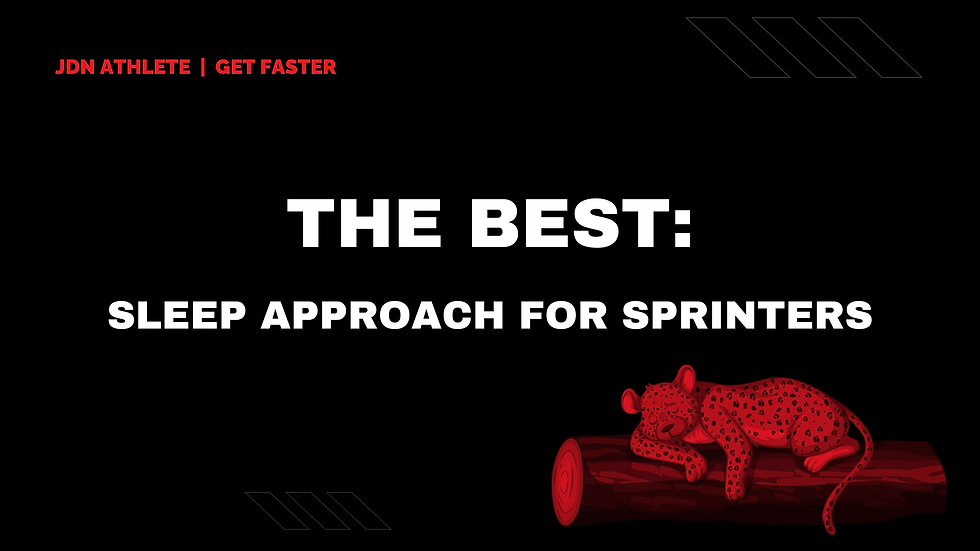 JDN ATHLETE | GET FASTER

THE BEST:

SLEEP APPROACH FOR SPRINTERS